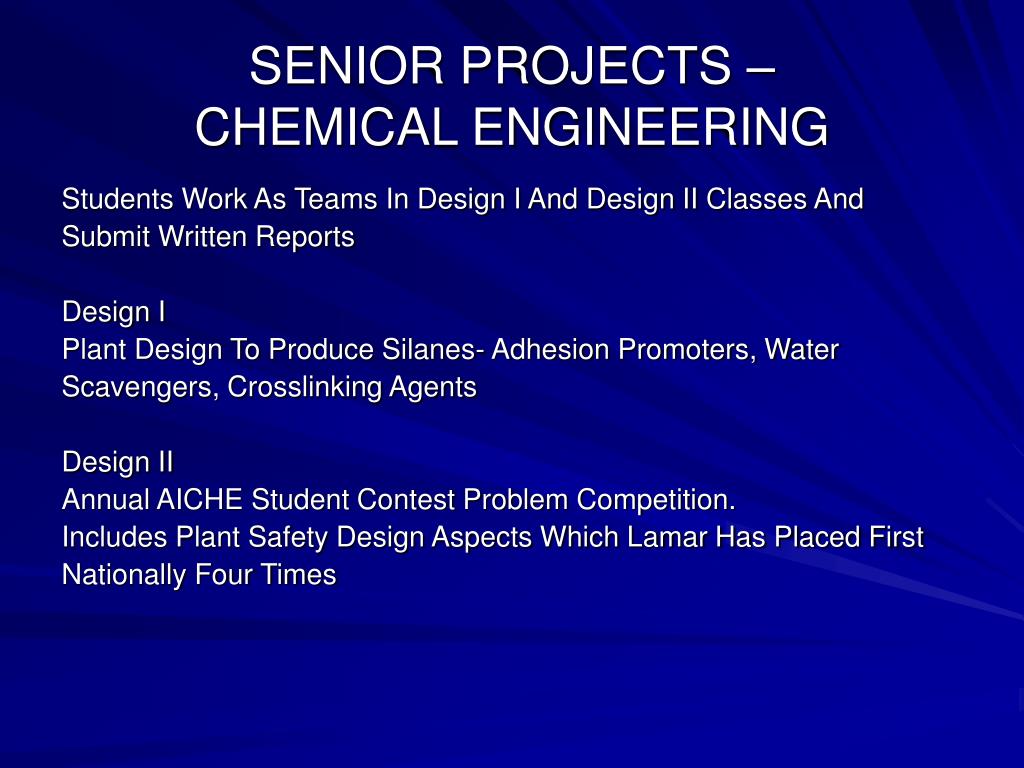 SENIOR PROJECTS – CHEMICAL ENGINEERING

Students Work As Teams In Design I And Design II Classes And Submit Written Reports

Design I
Plant Design To Produce Silanes- Adhesion Promoters, Water Scavengers, Crosslinking Agents

Design II
Annual AICHE Student Contest Problem Competition.
Includes Plant Safety Design Aspects Which Lamar Has Placed First Nationally Four Times